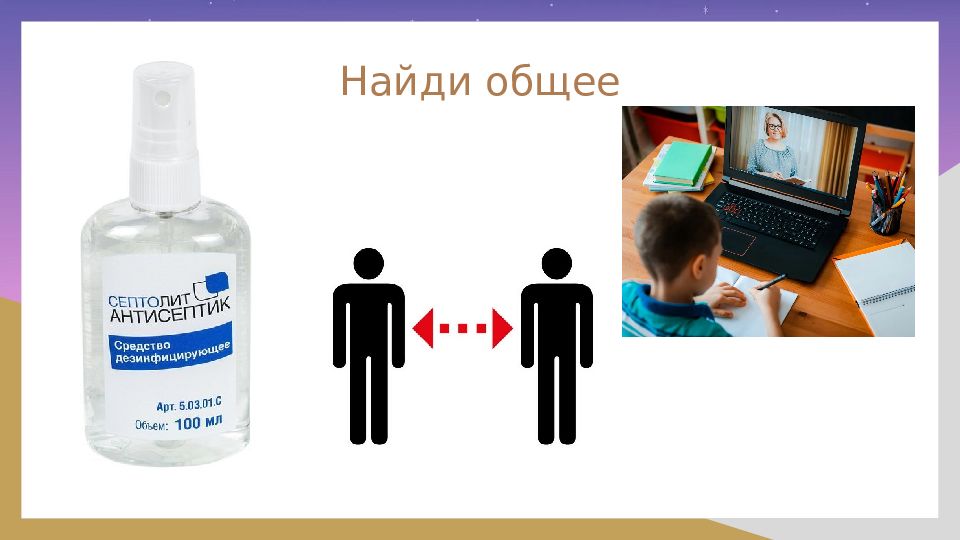 Найди общее

СЕПТОЛИТ
АНТИСЕПТИК
Средство дезинфицирующее
Арт. 5.03.01.С
Объем: 100 мл